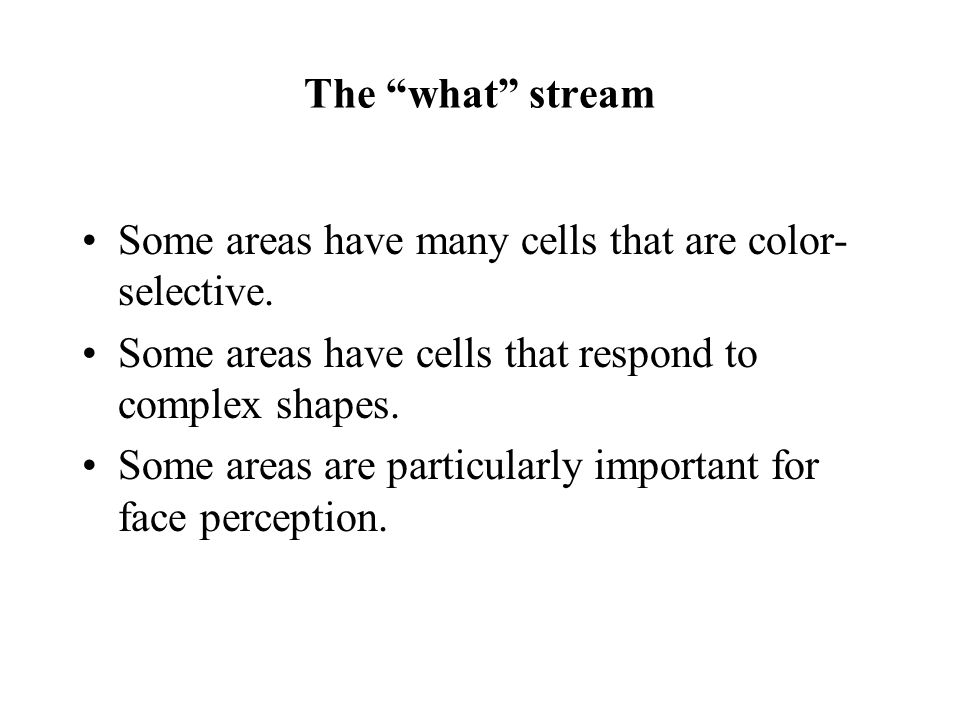 The “what” stream

• Some areas have many cells that are color-selective.
• Some areas have cells that respond to complex shapes.
• Some areas are particularly important for face perception.